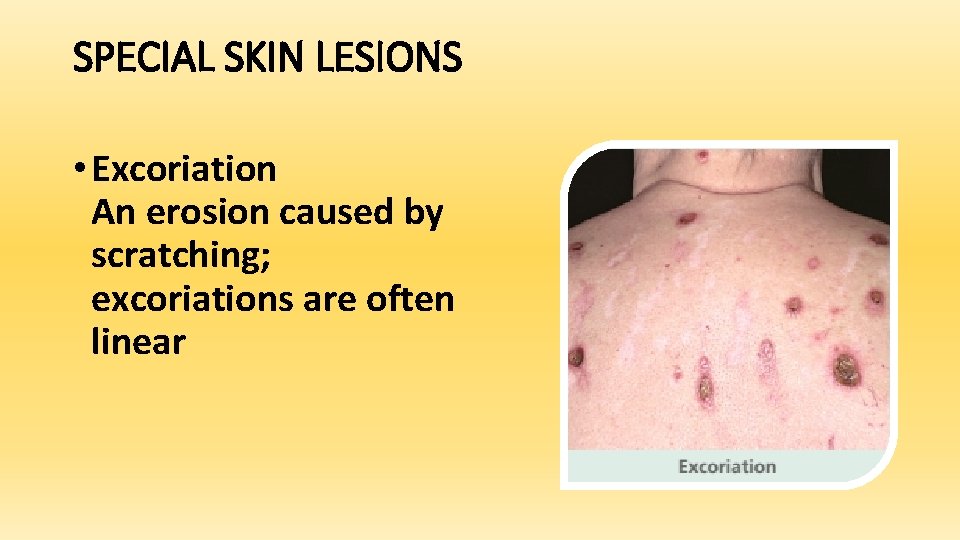 SPECIAL SKIN LESIONS

• Excoriation
An erosion caused by scratching; excoriations are often linear

Excoriation